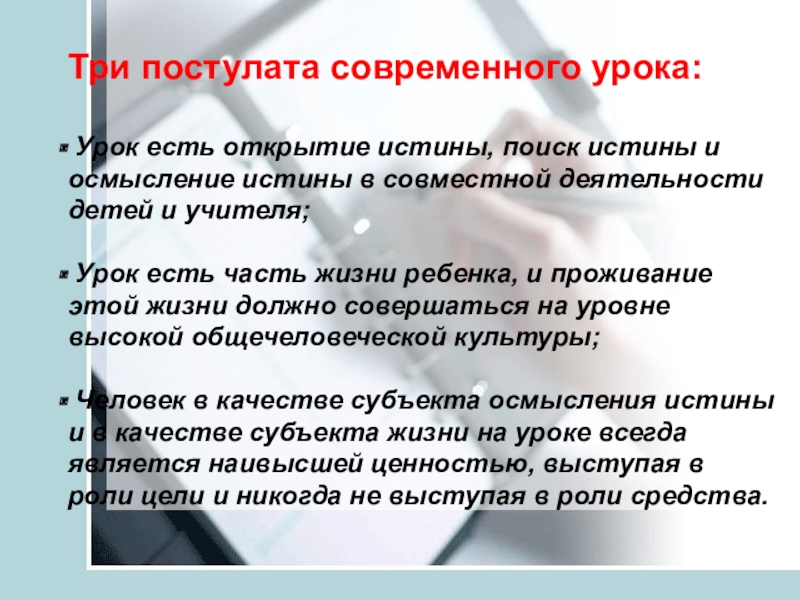 Три постулата современного урока:

Урок есть открытие истины, поиск истины и осмысление истины в совместной деятельности детей и учителя;

Урок есть часть жизни ребенка, и проживание этой жизни должно совершаться на уровне высокой общечеловеческой культуры;

Человек в качестве субъекта осмысления истины и в качестве субъекта жизни на уроке всегда является наивысшей ценностью, выступая в роли цели и никогда не выступая в роли средства.